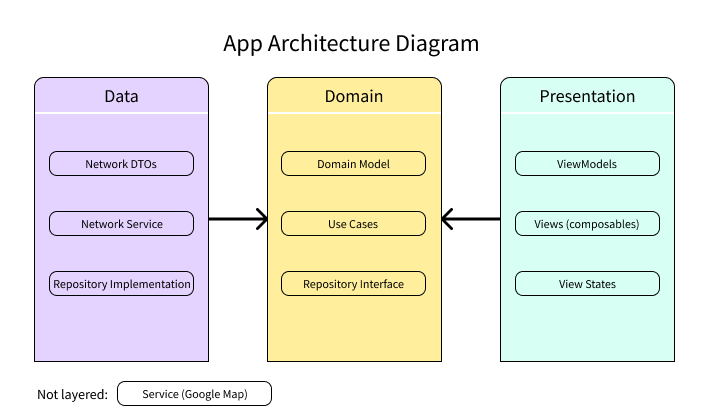 App Architecture Diagram

Data

Network DTOs

Network Service

Repository Implementation

Domain

Domain Model

Use Cases

Repository Interface

Presentation

ViewModels

Views (composables)

View States

Not layered:

Service (Google Map)